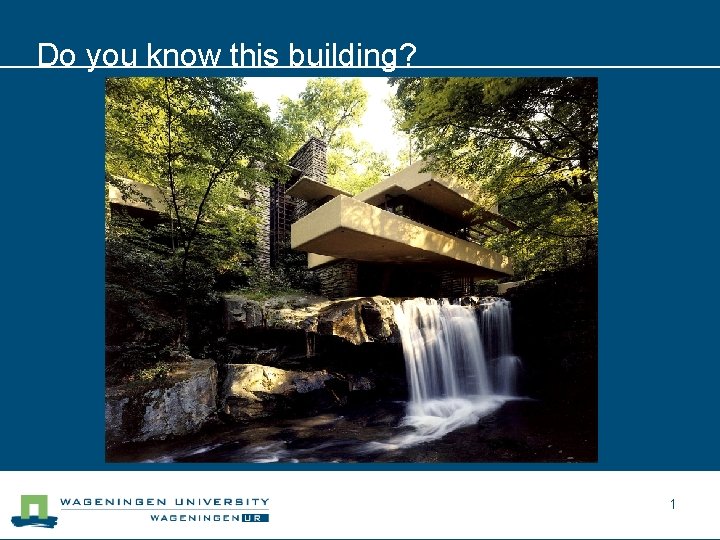 Do you know this building?

WAGENINGEN UNIVERSITY
WAGENINGEN UR

1